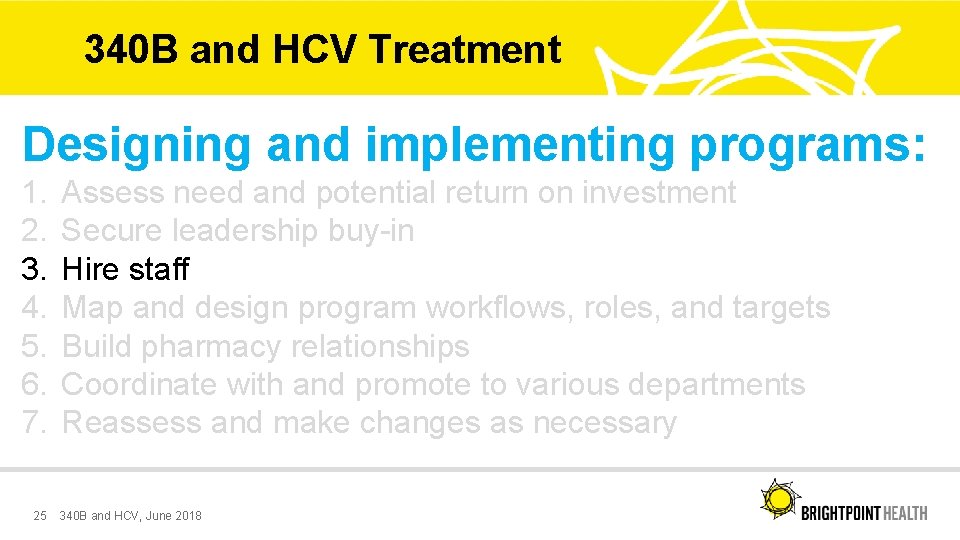 340B and HCV Treatment

Designing and implementing programs:

1. Assess need and potential return on investment
2. Secure leadership buy-in
3. Hire staff
4. Map and design program workflows, roles, and targets
5. Build pharmacy relationships
6. Coordinate with and promote to various departments
7. Reassess and make changes as necessary

25 340B and HCV, June 2018

BRIGHTPOINT HEALTH